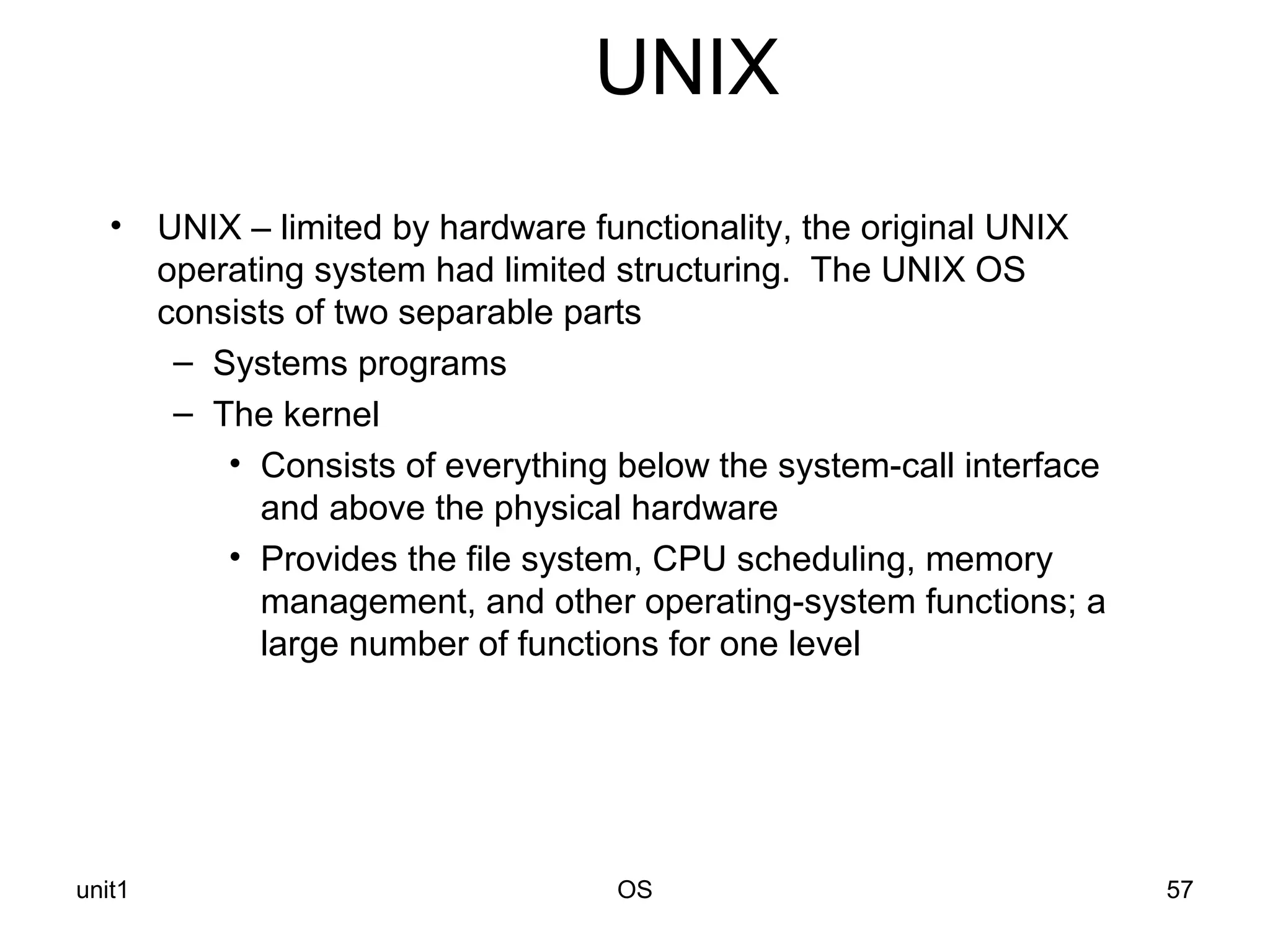 UNIX

• UNIX – limited by hardware functionality, the original UNIX operating system had limited structuring. The UNIX OS consists of two separable parts
– Systems programs
– The kernel
• Consists of everything below the system-call interface and above the physical hardware
• Provides the file system, CPU scheduling, memory management, and other operating-system functions; a large number of functions for one level

unit1
OS
57